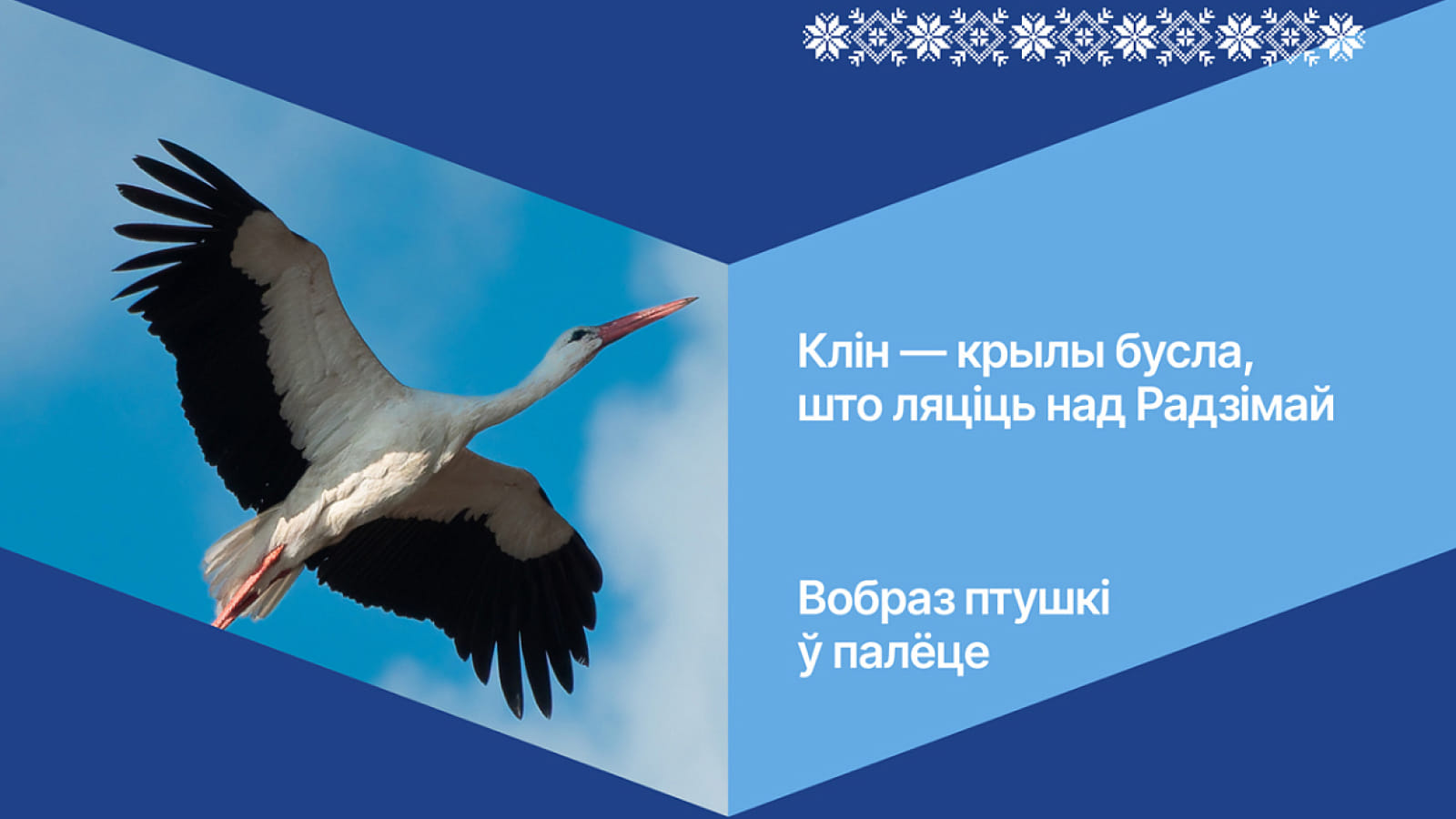 Клін — крылы бусла, што ляціць над Радзімай

Вобраз птушкі ў палёце